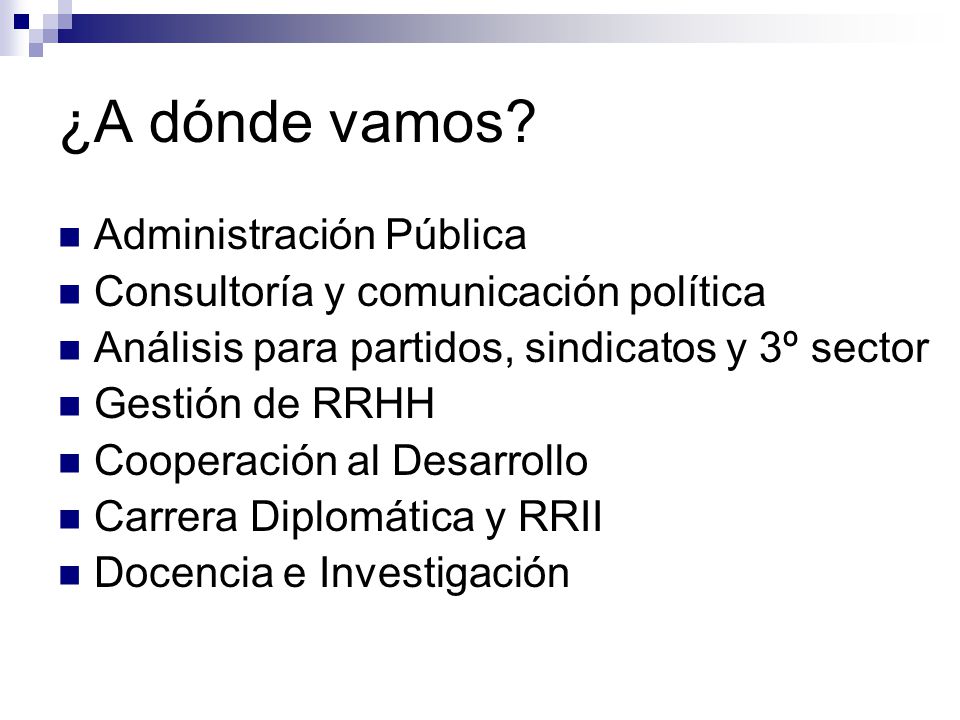 ¿A dónde vamos?

- Administración Pública
- Consultoría y comunicación política
- Análisis para partidos, sindicatos y 3º sector
- Gestión de RRHH
- Cooperación al Desarrollo
- Carrera Diplomática y RRII
- Docencia e Investigación